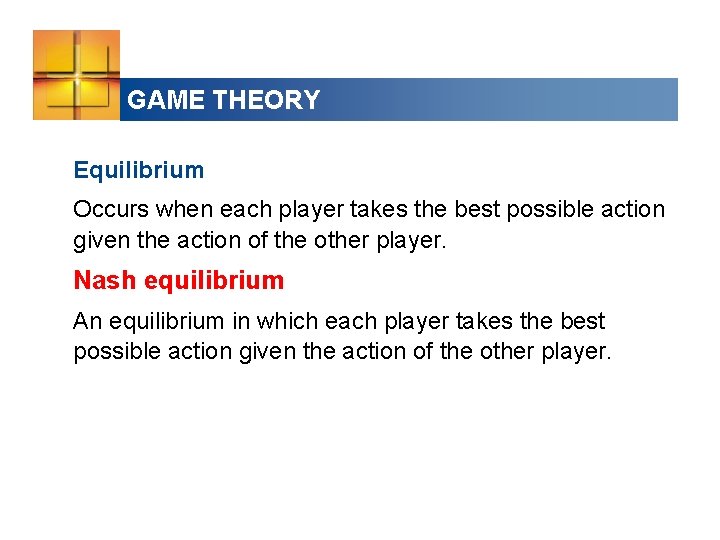 GAME THEORY

Equilibrium

Occurs when each player takes the best possible action given the action of the other player.

Nash equilibrium

An equilibrium in which each player takes the best possible action given the action of the other player.